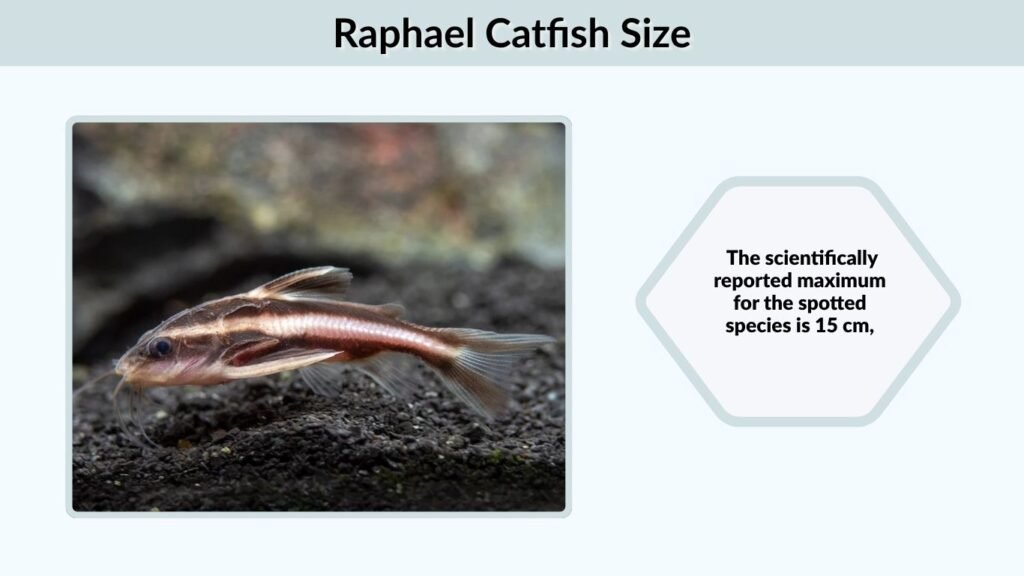 Raphael Catfish Size

The scientifically reported maximum for the spotted species is 15 cm,